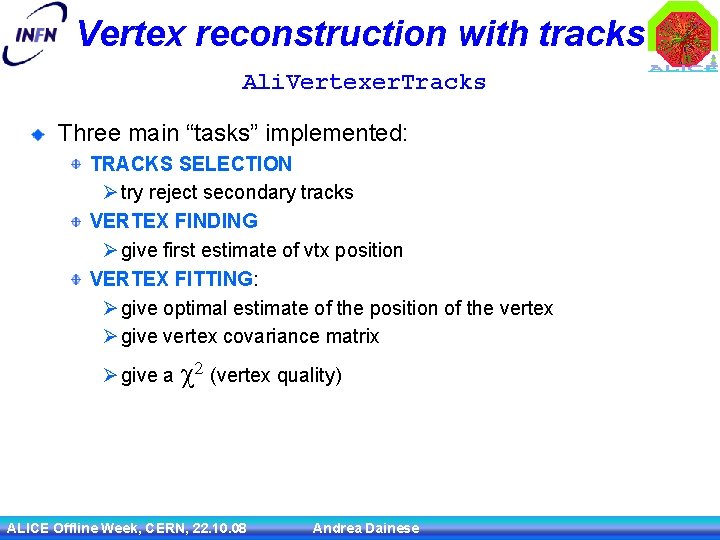 INFN

Vertex reconstruction with tracks

ALICE

AliVertexerTracks

Three main “tasks” implemented:

TRACKS SELECTION

try reject secondary tracks

VERTEX FINDING

give first estimate of vtx position

VERTEX FITTING:

give optimal estimate of the position of the vertex

give vertex covariance matrix

give a $\chi^2$ (vertex quality)

ALICE Offline Week, CERN, 22.10.08 Andrea Dainese